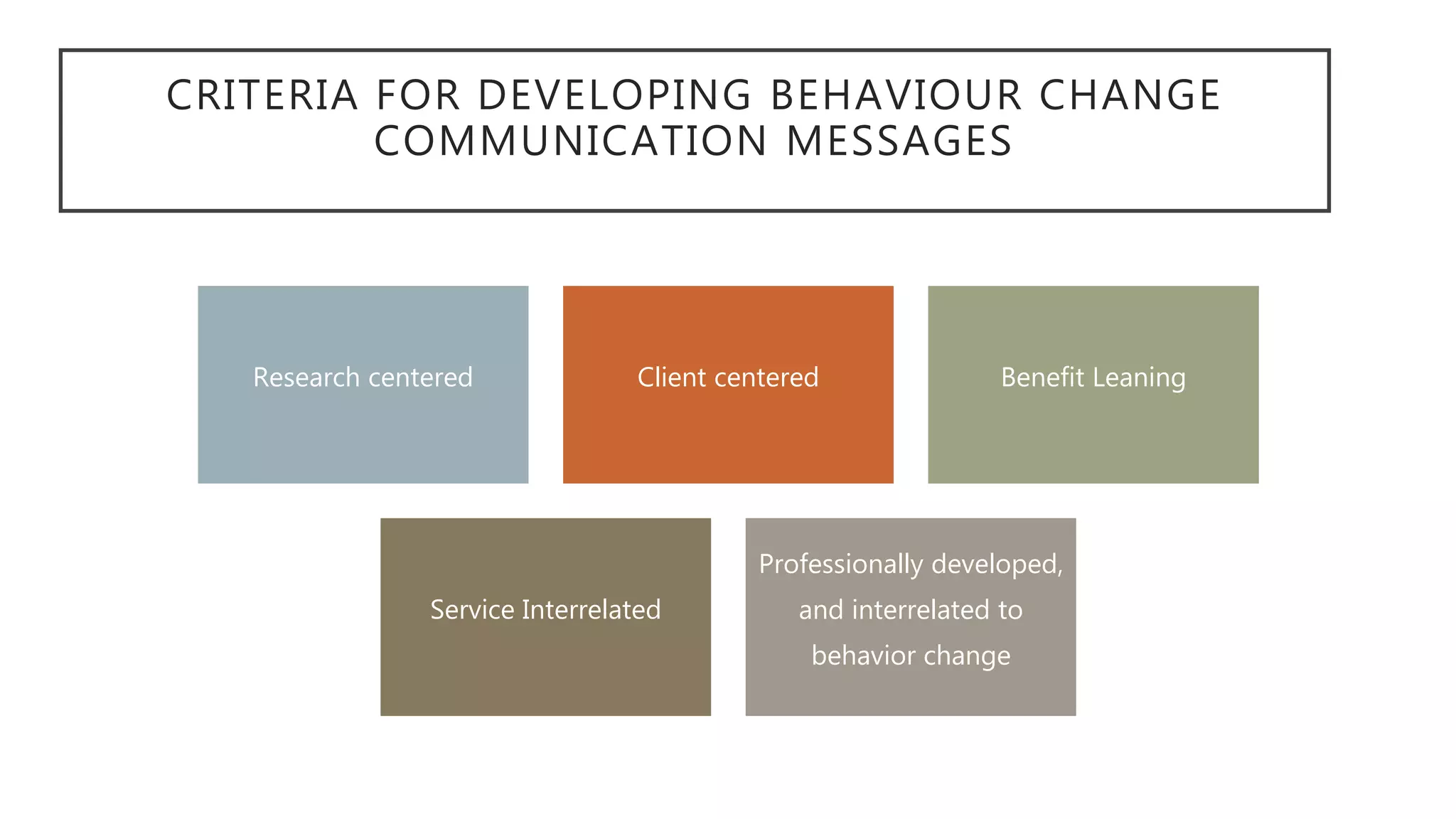 CRITERIA FOR DEVELOPING BEHAVIOUR CHANGE COMMUNICATION MESSAGES

Research centered

Client centered

Benefit Leaning

Service Interrelated

Professionally developed, and interrelated to behavior change